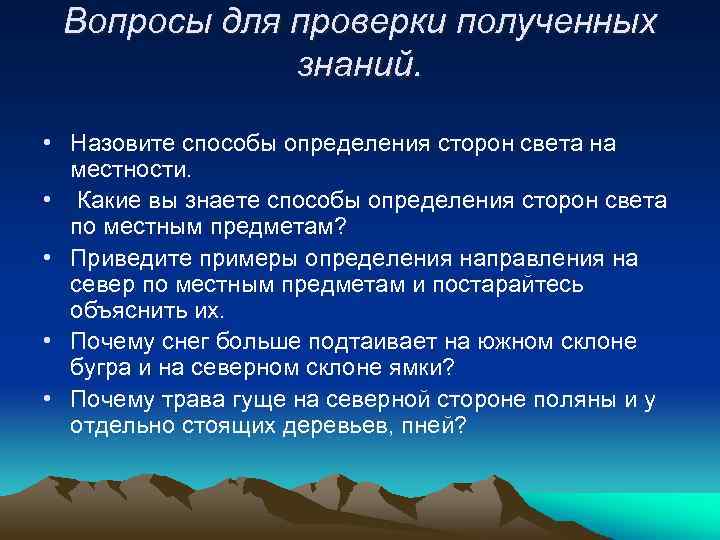 Вопросы для проверки полученных знаний.

• Назовите способы определения сторон света на местности.
• Какие вы знаете способы определения сторон света по местным предметам?
• Приведите примеры определения направления на север по местным предметам и постарайтесь объяснить их.
• Почему снег больше подтаивает на южном склоне бугра и на северном склоне ямки?
• Почему трава гуще на северной стороне поляны и у отдельно стоящих деревьев, пней?